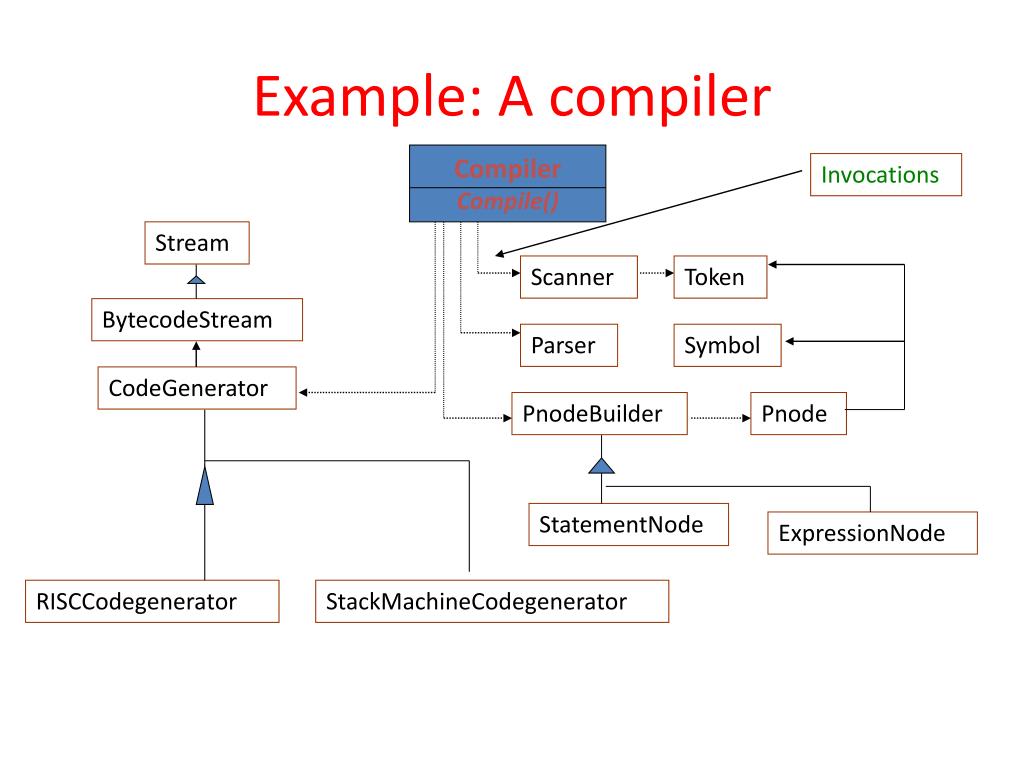 Example: A compiler

Compiler
Compile()

Invocations

Stream

BytecodeStream

CodeGenerator

Scanner

Token

Parser

Symbol

PnodeBuilder

Pnode

StatementNode

ExpressionNode

RISCCodegenerator

StackMachineCodegenerator